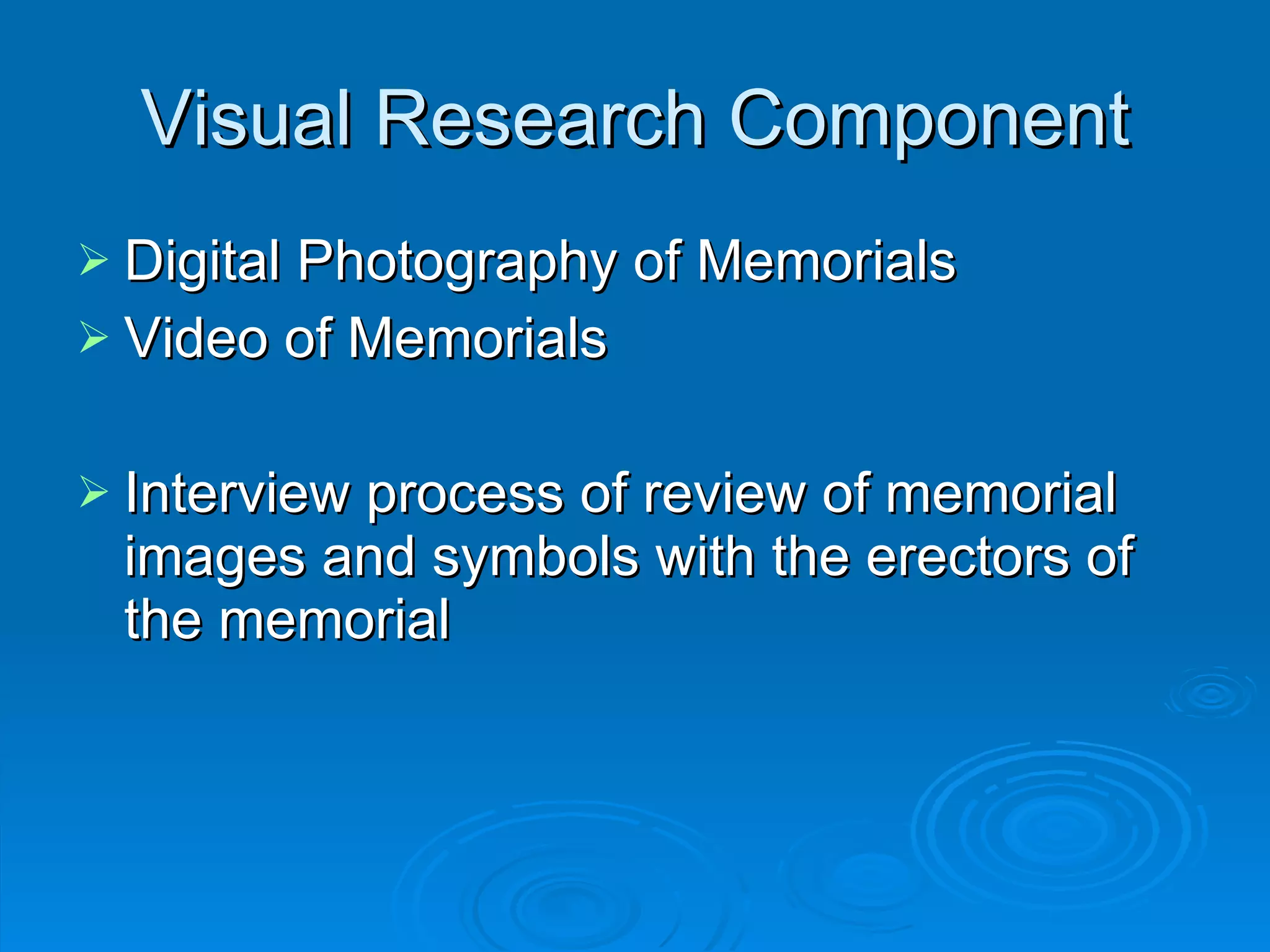 Visual Research Component

➢ Digital Photography of Memorials
➢ Video of Memorials

➢ Interview process of review of memorial images and symbols with the erectors of the memorial